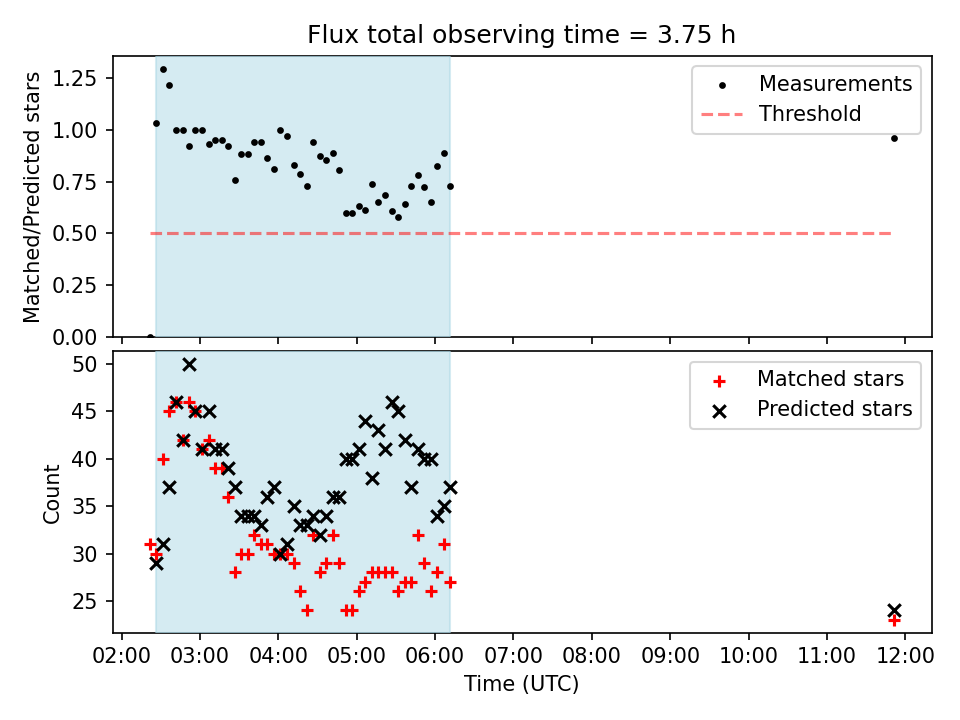 Flux total observing time = 3.75 h

Matched/Predicted stars

1.25
1.00
0.75
0.50
0.25
0.00

Measurements
Threshold

Count

50
45
40
35
30
25

Matched stars
Predicted stars

02:00 03:00 04:00 05:00 06:00 07:00 08:00 09:00 10:00 11:00 12:00

Time (UTC)